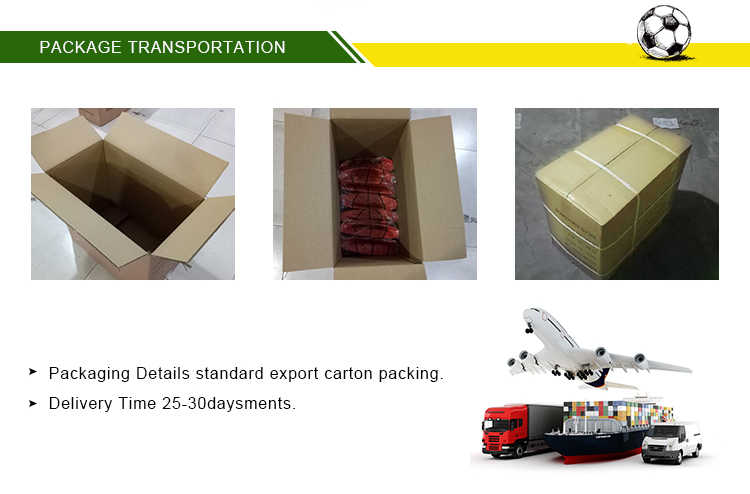 PACKAGE TRANSPORTATION

➤ Packaging Details standard export carton packing.

➤ Delivery Time 25-30daysments.